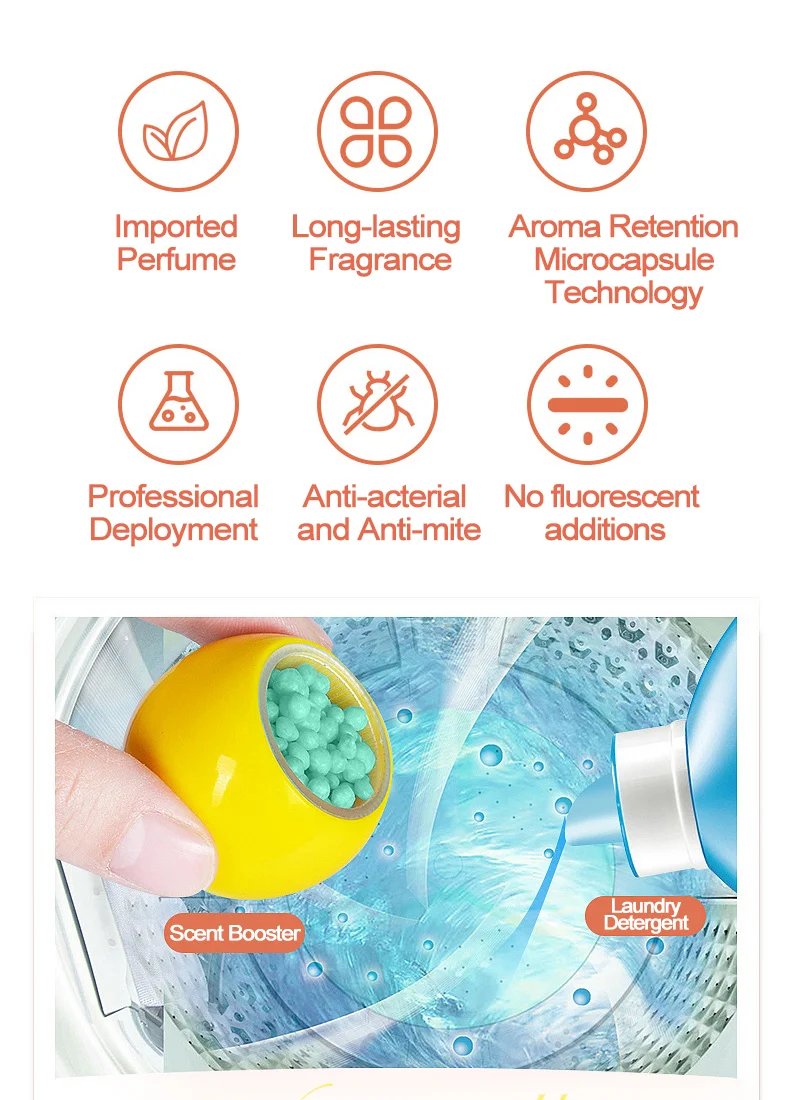 Imported Perfume

Long-lasting Fragrance

Aroma Retention Microcapsule Technology

Professional Deployment

Anti-acterial and Anti-mite

No fluorescent additions

Scent Booster

Laundry Detergent